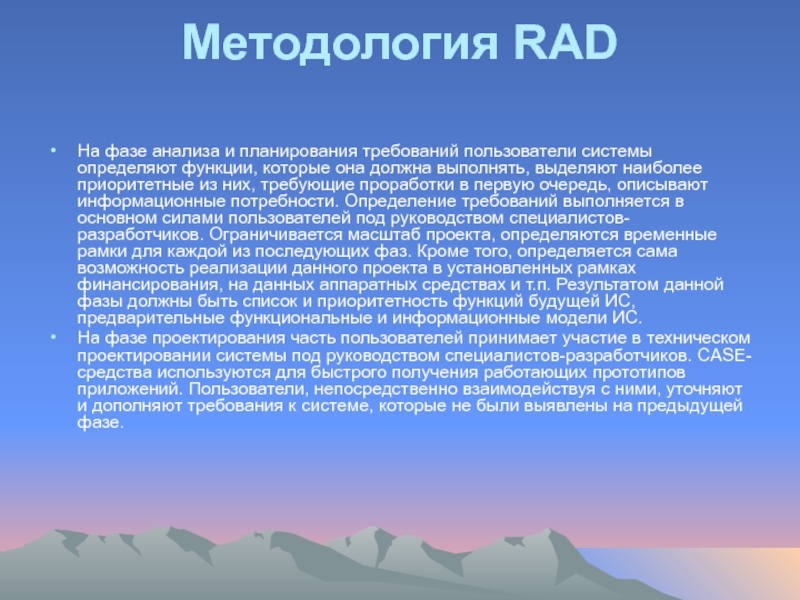 Методология RAD

• На фазе анализа и планирования требований пользователи системы определяют функции, которые она должна выполнять, выделяют наиболее приоритетные из них, требующие проработки в первую очередь, описывают информационные потребности. Определение требований выполняется в основном силами пользователей под руководством специалистов-разработчиков. Ограничивается масштаб проекта, определяются временные рамки для каждой из последующих фаз. Кроме того, определяется сама возможность реализации данного проекта в установленных рамках финансирования, на данных аппаратных средствах и т.п. Результатом данной фазы должны быть список и приоритетность функций будущей ИС, предварительные функциональные и информационные модели ИС.

• На фазе проектирования часть пользователей принимает участие в техническом проектировании системы под руководством специалистов-разработчиков. CASE-средства используются для быстрого получения работающих прототипов приложений. Пользователи, непосредственно взаимодействуя с ними, уточняют и дополняют требования к системе, которые не были выявлены на предыдущей фазе.